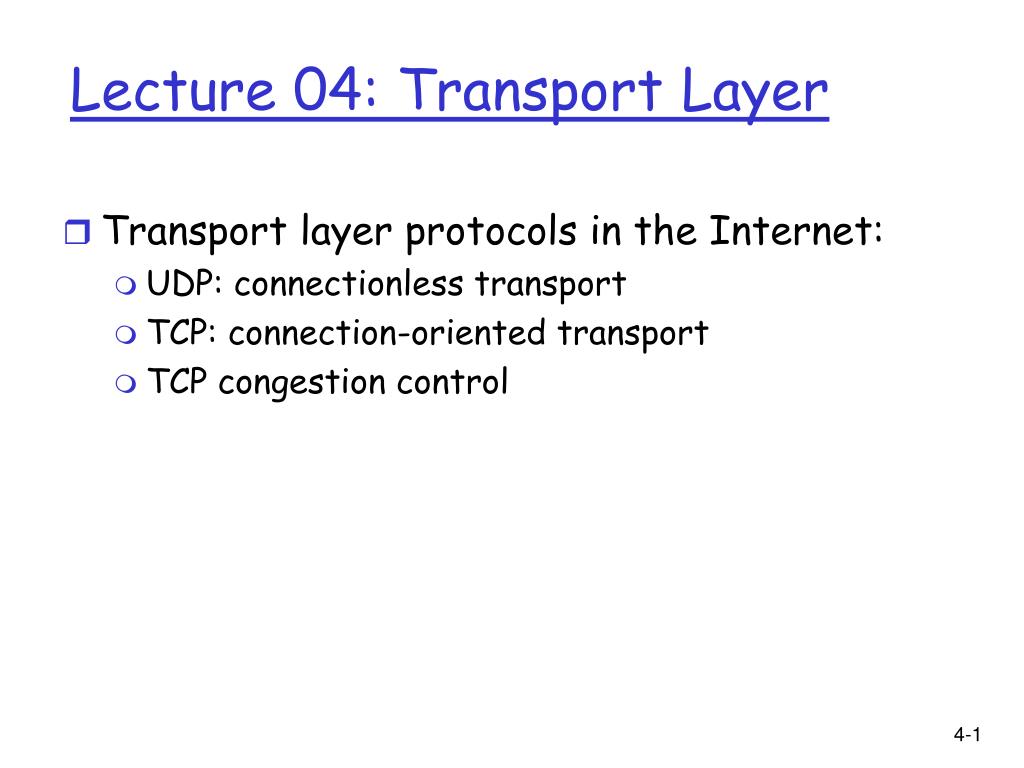 Lecture 04: Transport Layer

Transport layer protocols in the Internet:
UDP: connectionless transport
TCP: connection-oriented transport
TCP congestion control

4-1